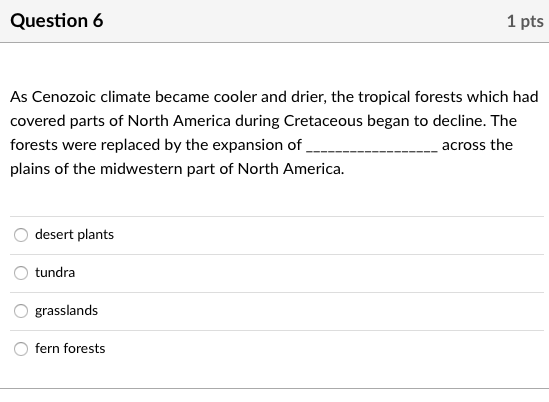 Question 6

1 pts

As Cenozoic climate became cooler and drier, the tropical forests which had covered parts of North America during Cretaceous began to decline. The forests were replaced by the expansion of ________________ across the plains of the midwestern part of North America.

desert plants

tundra

grasslands

fern forests